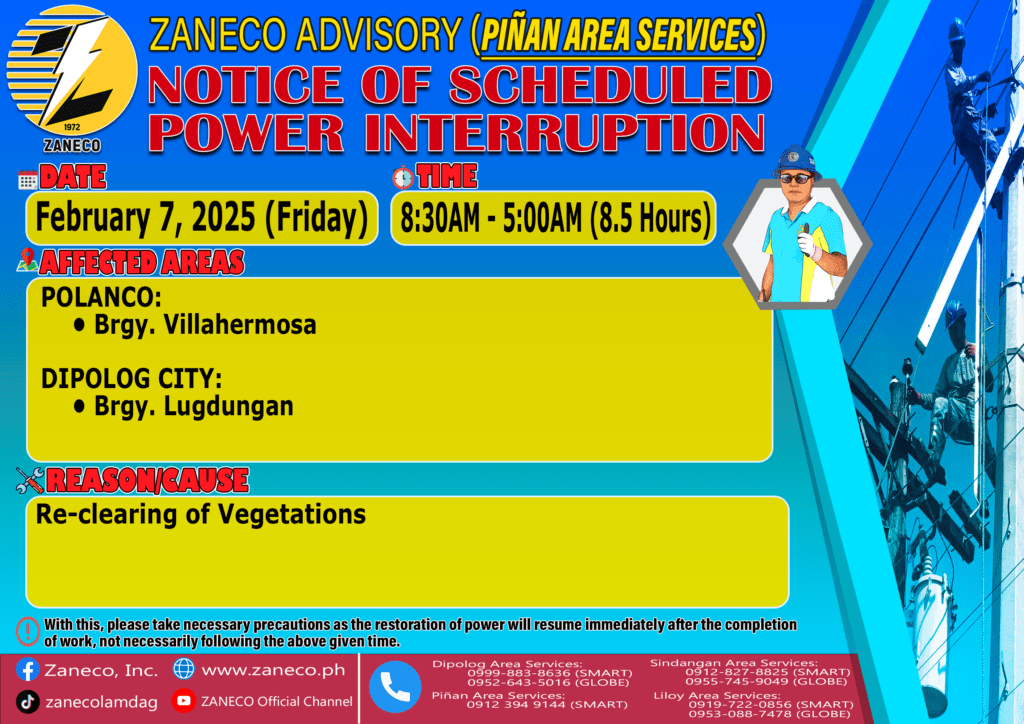 1972
ZANECO

ZANECO ADVISORY (PIÑAN AREA SERVICES)
NOTICE OF SCHEDULED POWER INTERRUPTION

DATE
February 7, 2025 (Friday)

TIME
8:30AM - 5:00AM (8.5 Hours)

AFFECTED AREAS
POLANCO:
• Brgy. Villahermosa

DIPOLOG CITY:
• Brgy. Lugdungan

REASON/CAUSE
Re-clearing of Vegetations

With this, please take necessary precautions as the restoration of power will resume immediately after the completion of work, not necessarily following the above given time.

Zaneco, Inc.
www.zaneco.ph
zanecolamdag
ZANECO Official Channel

Dipolog Area Services:
0999-883-8636 (SMART)
0952-643-5016 (GLOBE)
Piñan Area Services:
0912 394 9144 (SMART)

Sindangan Area Services:
0912-827-8825 (SMART)
0955-745-9049 (GLOBE)
Liloy Area Services:
0919-722-0856 (SMART)
0953-088-7478 (GLOBE)